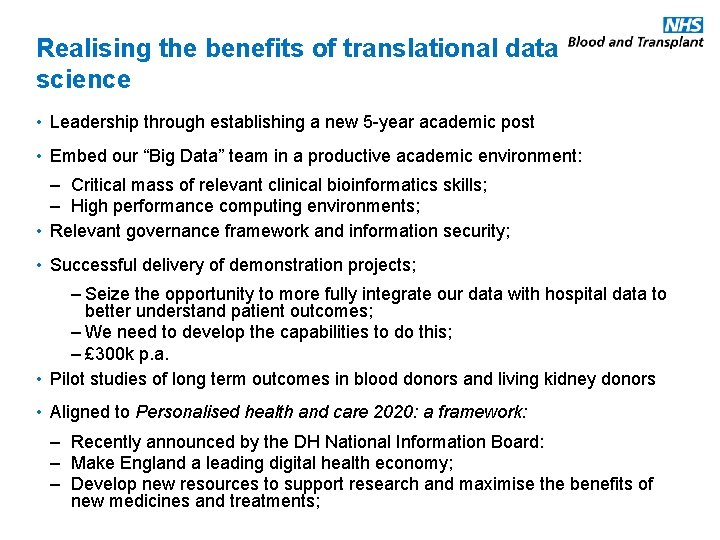 NHS
Blood and Transplant

Realising the benefits of translational data science

• Leadership through establishing a new 5-year academic post

• Embed our “Big Data” team in a productive academic environment:

– Critical mass of relevant clinical bioinformatics skills;
– High performance computing environments;

• Relevant governance framework and information security;

• Successful delivery of demonstration projects;

– Seize the opportunity to more fully integrate our data with hospital data to better understand patient outcomes;
– We need to develop the capabilities to do this;
– £300k p.a.

• Pilot studies of long term outcomes in blood donors and living kidney donors

• Aligned to Personalised health and care 2020: a framework:

– Recently announced by the DH National Information Board:
– Make England a leading digital health economy;
– Develop new resources to support research and maximise the benefits of new medicines and treatments;